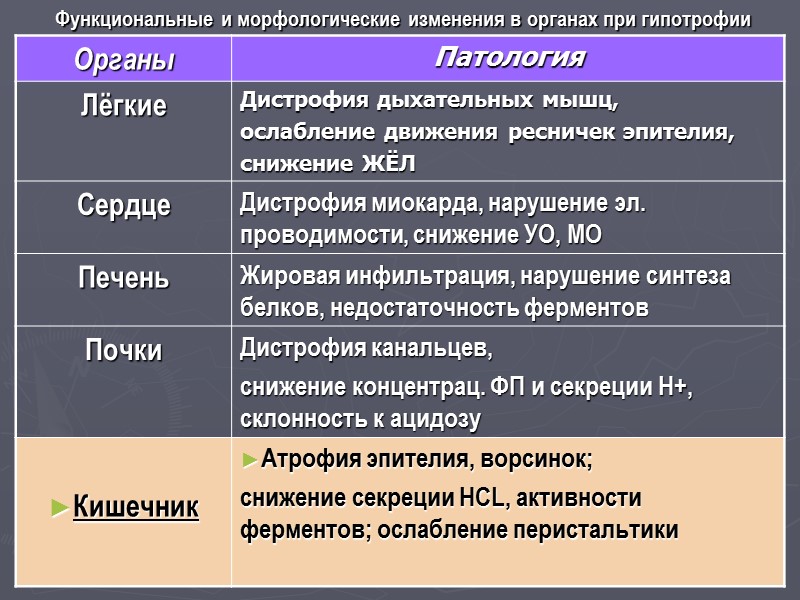 Функциональные и морфологические изменения в органах при гипотрофии

| Органы | Патология |
|---|---|
| Лёгкие | Дистрофия дыхательных мышц, ослабление движения ресничек эпителия, снижение ЖЁЛ |
| Сердце | Дистрофия миокарда, нарушение эл. проводимости, снижение УО, МО |
| Печень | Жировая инфильтрация, нарушение синтеза белков, недостаточность ферментов |
| Почки | Дистрофия канальцев, снижение концентрац. ФП и секреции Н+, склонность к ацидозу |
| ►Кишечник | ►Атрофия эпителия, ворсинок; снижение секреции HCL, активности ферментов; ослабление перистальтики |